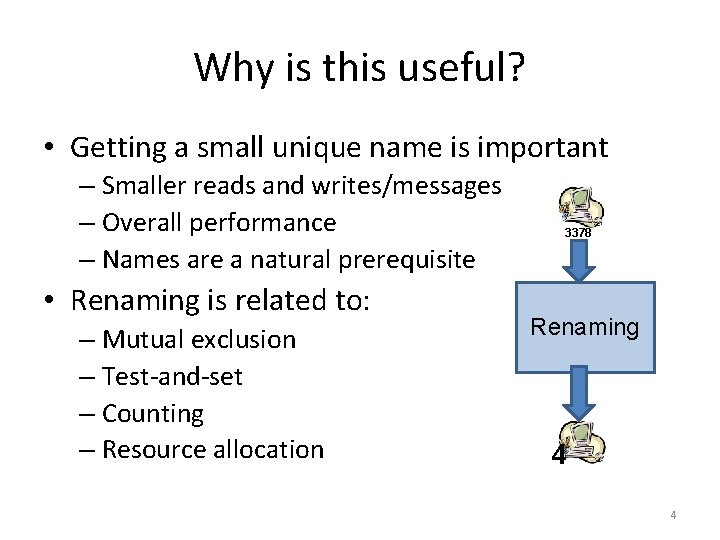 Why is this useful?

• Getting a small unique name is important
– Smaller reads and writes/messages
– Overall performance
– Names are a natural prerequisite

• Renaming is related to:
– Mutual exclusion
– Test-and-set
– Counting
– Resource allocation

3378

Renaming

4

4